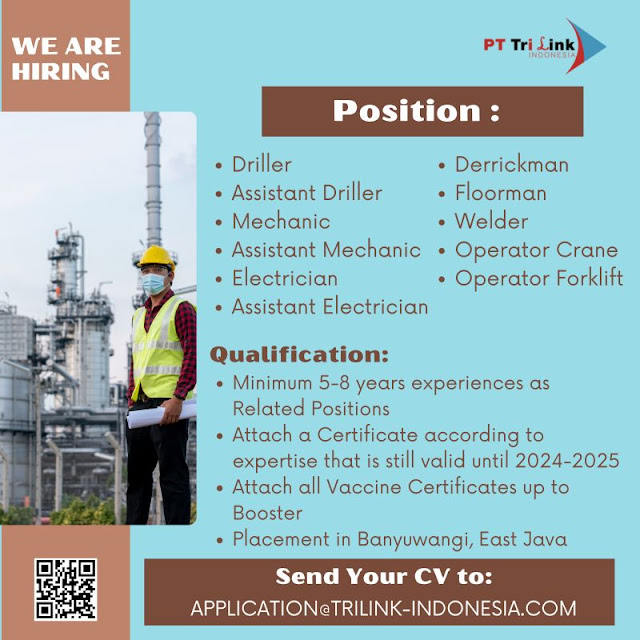 WE ARE HIRING

PT Tri Link INDONESIA

Position :

- Driller
- Assistant Driller
- Mechanic
- Assistant Mechanic
- Electrician
- Assistant Electrician

- Derrickman
- Floorman
- Welder
- Operator Crane
- Operator Forklift

Qualification:

- Minimum 5-8 years experiences as Related Positions
- Attach a Certificate according to expertise that is still valid until 2024-2025
- Attach all Vaccine Certificates up to Booster
- Placement in Banyuwangi, East Java

Send Your CV to:
APPLICATION@TRILINK-INDONESIA.COM